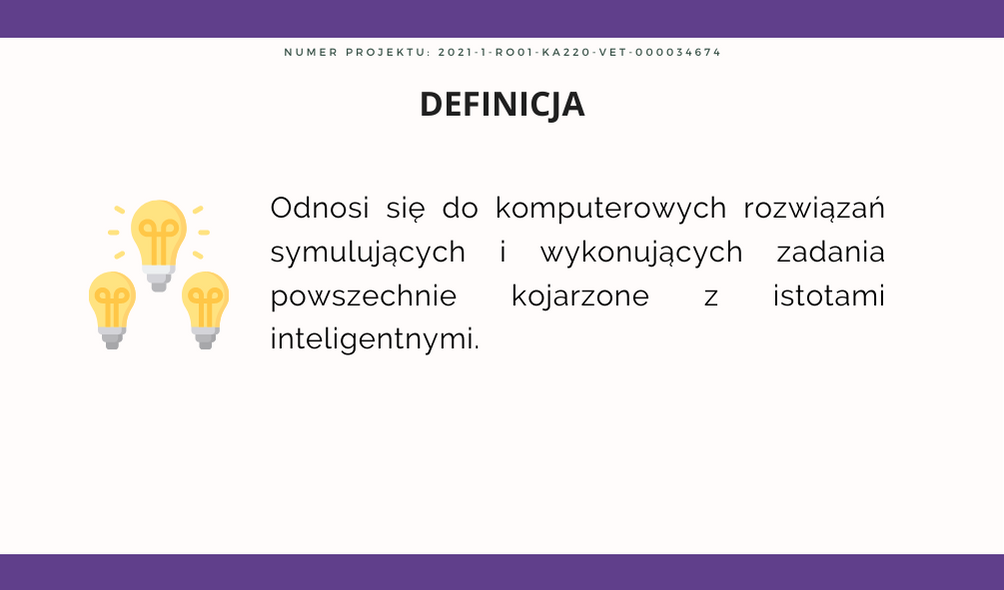 NUMER PROJEKTU: 2021-1-RO01-KA220-VET-000034674

DEFINICJA

Odnosi się do komputerowych rozwiązań symulujących i wykonujących zadania powszechnie kojarzone z istotami inteligentnymi.